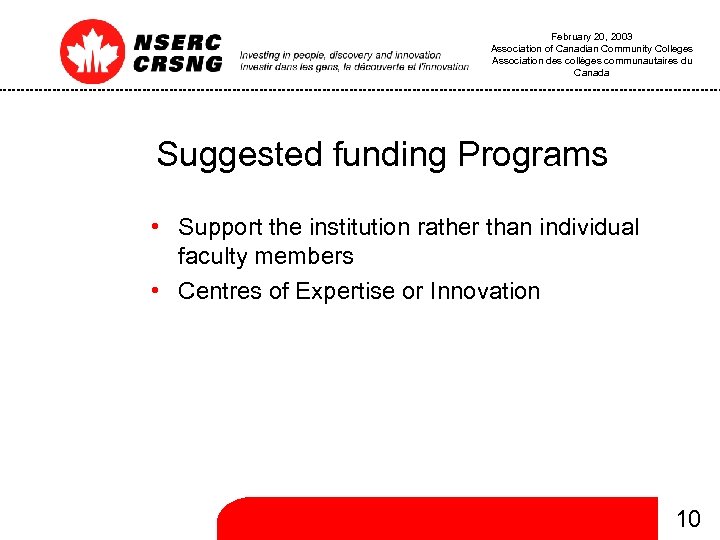 NSERC
CRSNG

Investing in people, discovery and innovation
Investir dans les gens, la découverte et l'innovation

February 20, 2003
Association of Canadian Community Colleges
Association des collèges communautaires du Canada

Suggested funding Programs

• Support the institution rather than individual faculty members
• Centres of Expertise or Innovation

10